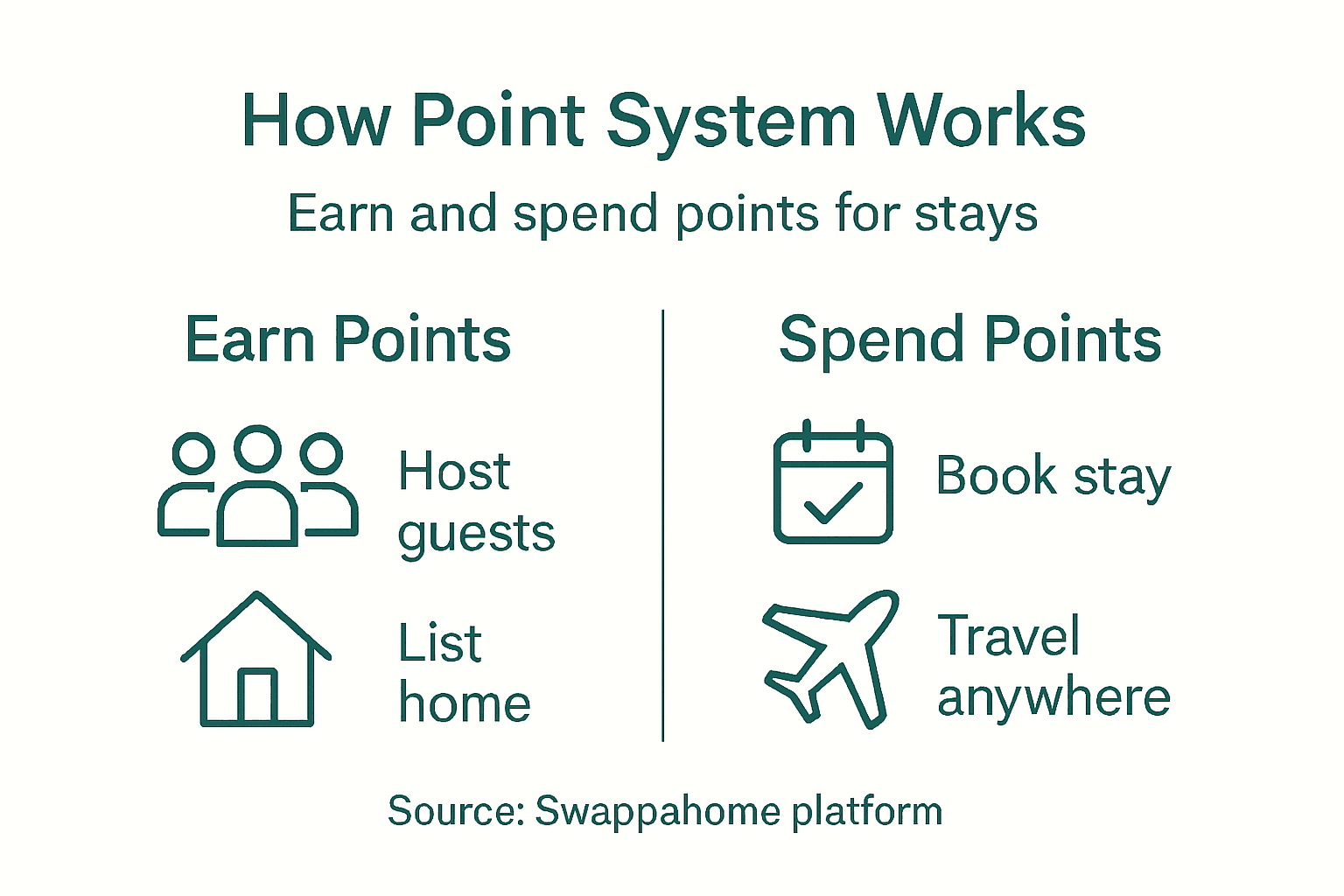 How Point System Works

Earn and spend points for stays

Earn Points

Host guests

List home

Spend Points

Book stay

Travel anywhere

Source: Swappahome platform